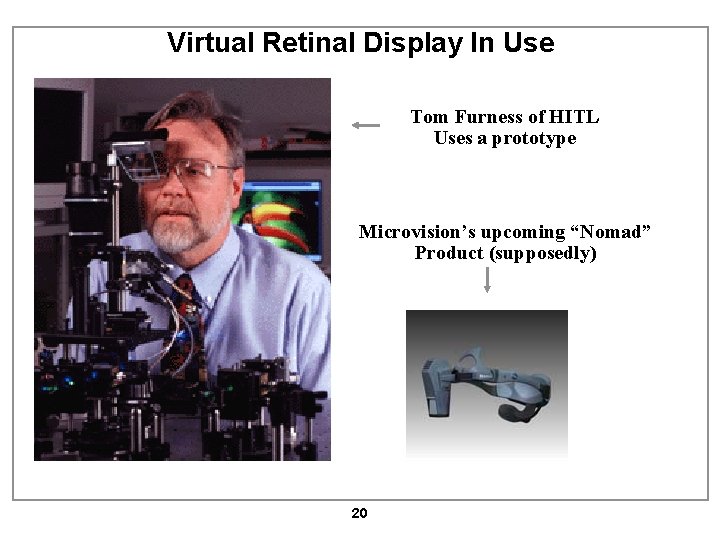 Virtual Retinal Display In Use

Tom Furness of HITL
Uses a prototype

Microvision's upcoming "Nomad"
Product (supposedly)

20